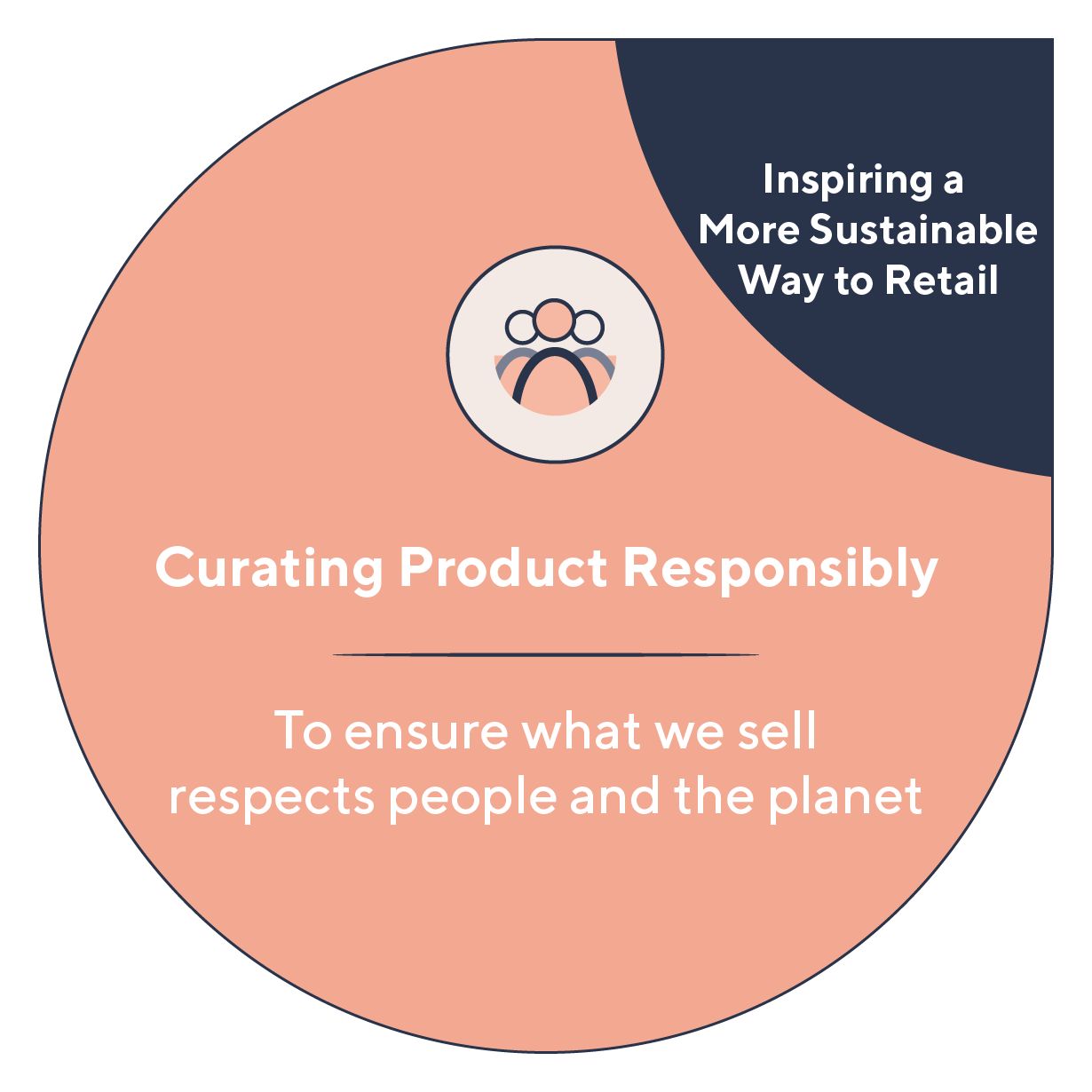 Inspiring a More Sustainable Way to Retail

Curating Product Responsibly

To ensure what we sell respects people and the planet